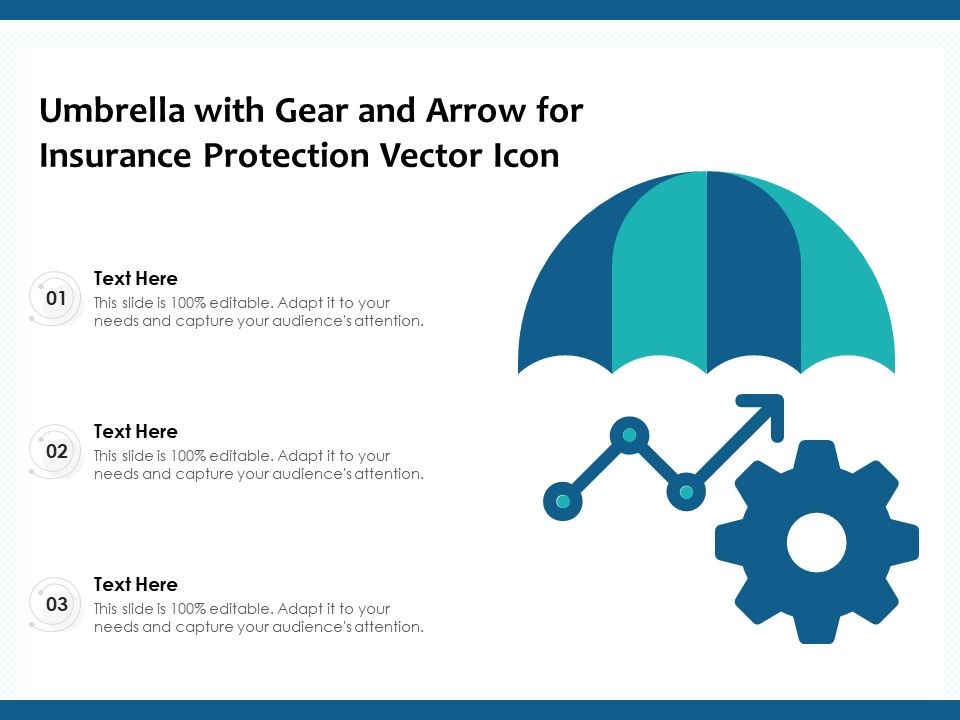 Umbrella with Gear and Arrow for Insurance Protection Vector Icon

01

Text Here

This slide is 100% editable. Adapt it to your needs and capture your audience's attention.

02

Text Here

This slide is 100% editable. Adapt it to your needs and capture your audience's attention.

03

Text Here

This slide is 100% editable. Adapt it to your needs and capture your audience's attention.